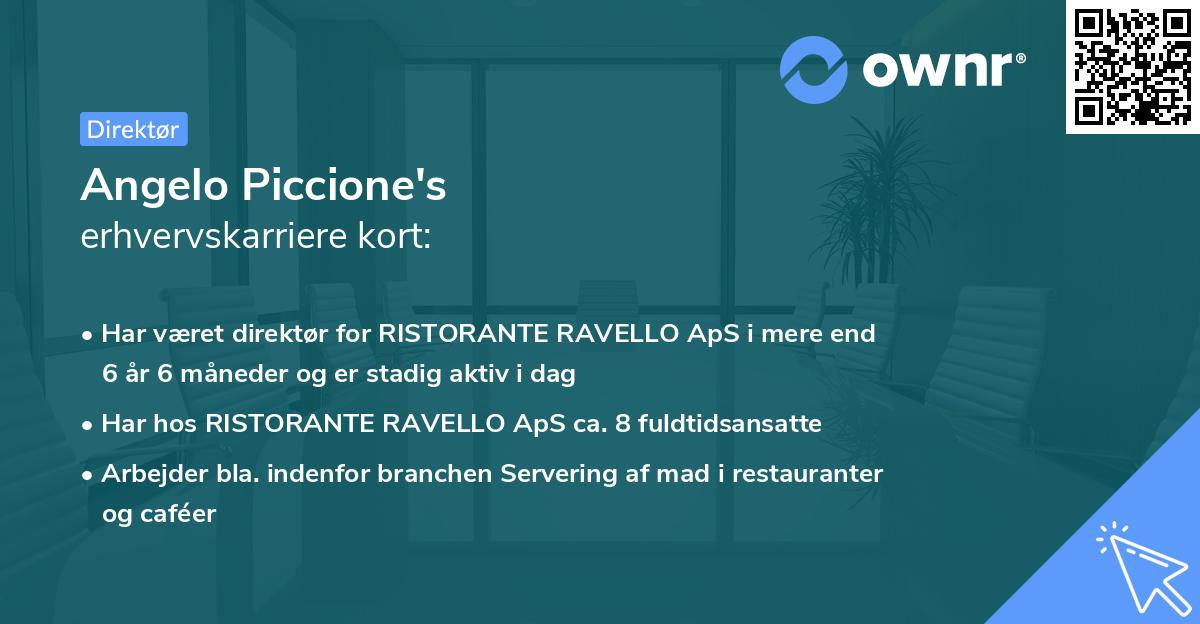 ownr®

Direktør

Angelo Piccione's
erhvervskarriere kort:

• Har været direktør for RISTORANTE RAVELLO ApS i mere end 6 år 6 måneder og er stadig aktiv i dag

• Har hos RISTORANTE RAVELLO ApS ca. 8 fuldtidsansatte

• Arbejder bla. indenfor branchen Servering af mad i restauranter og caféer